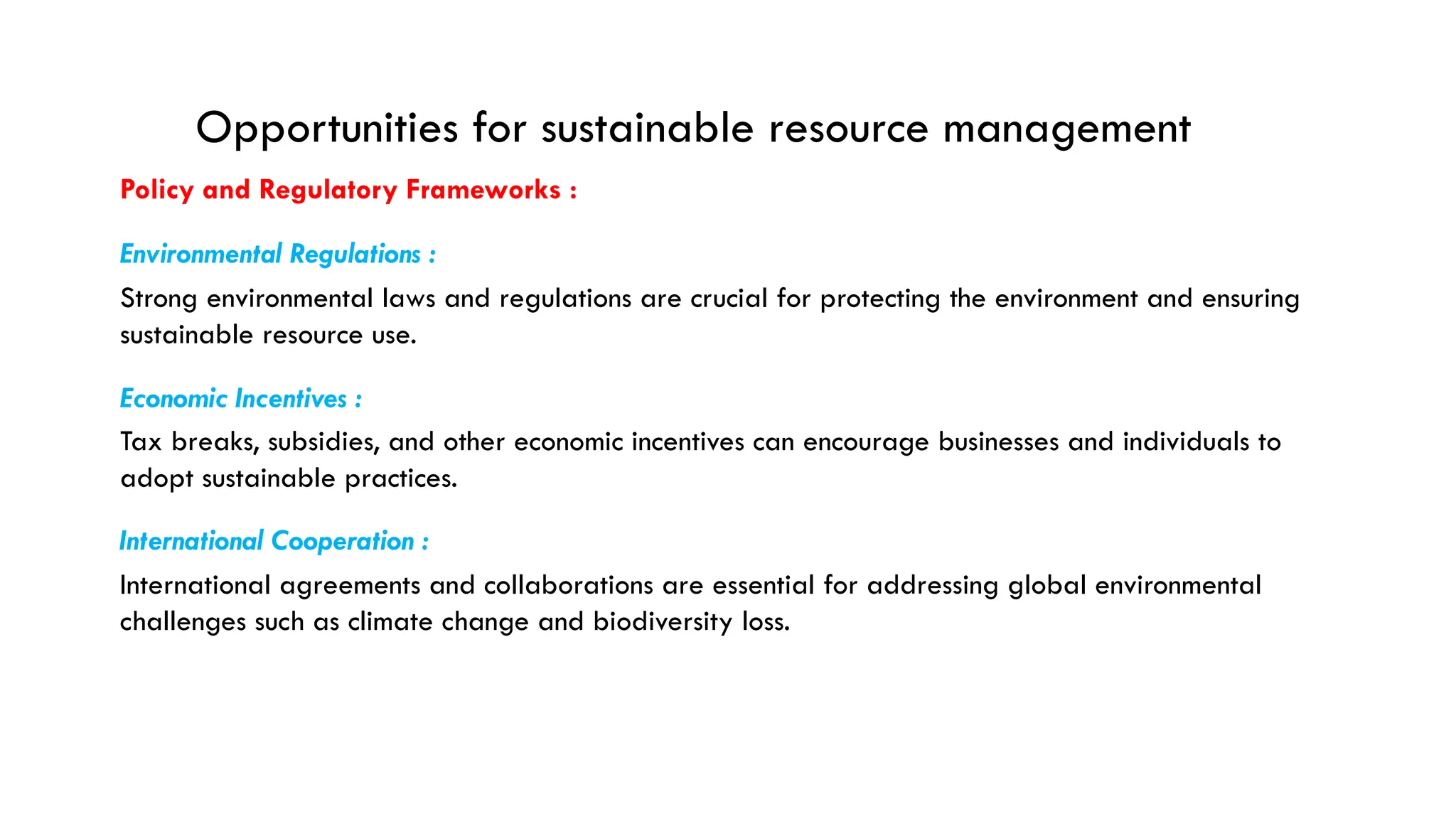 Opportunities for sustainable resource management

Policy and Regulatory Frameworks :

Environmental Regulations :

Strong environmental laws and regulations are crucial for protecting the environment and ensuring sustainable resource use.

Economic Incentives :

Tax breaks, subsidies, and other economic incentives can encourage businesses and individuals to adopt sustainable practices.

International Cooperation :

International agreements and collaborations are essential for addressing global environmental challenges such as climate change and biodiversity loss.